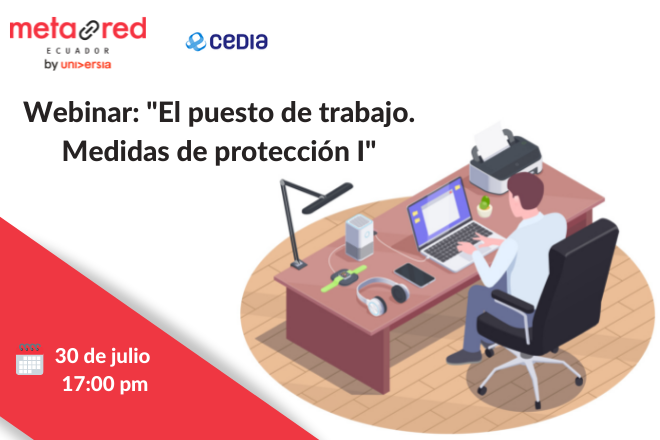 metared
ECUADOR
by universia

cedia

Webinar: "El puesto de trabajo. Medidas de protección I"

30 de julio
17:00 pm